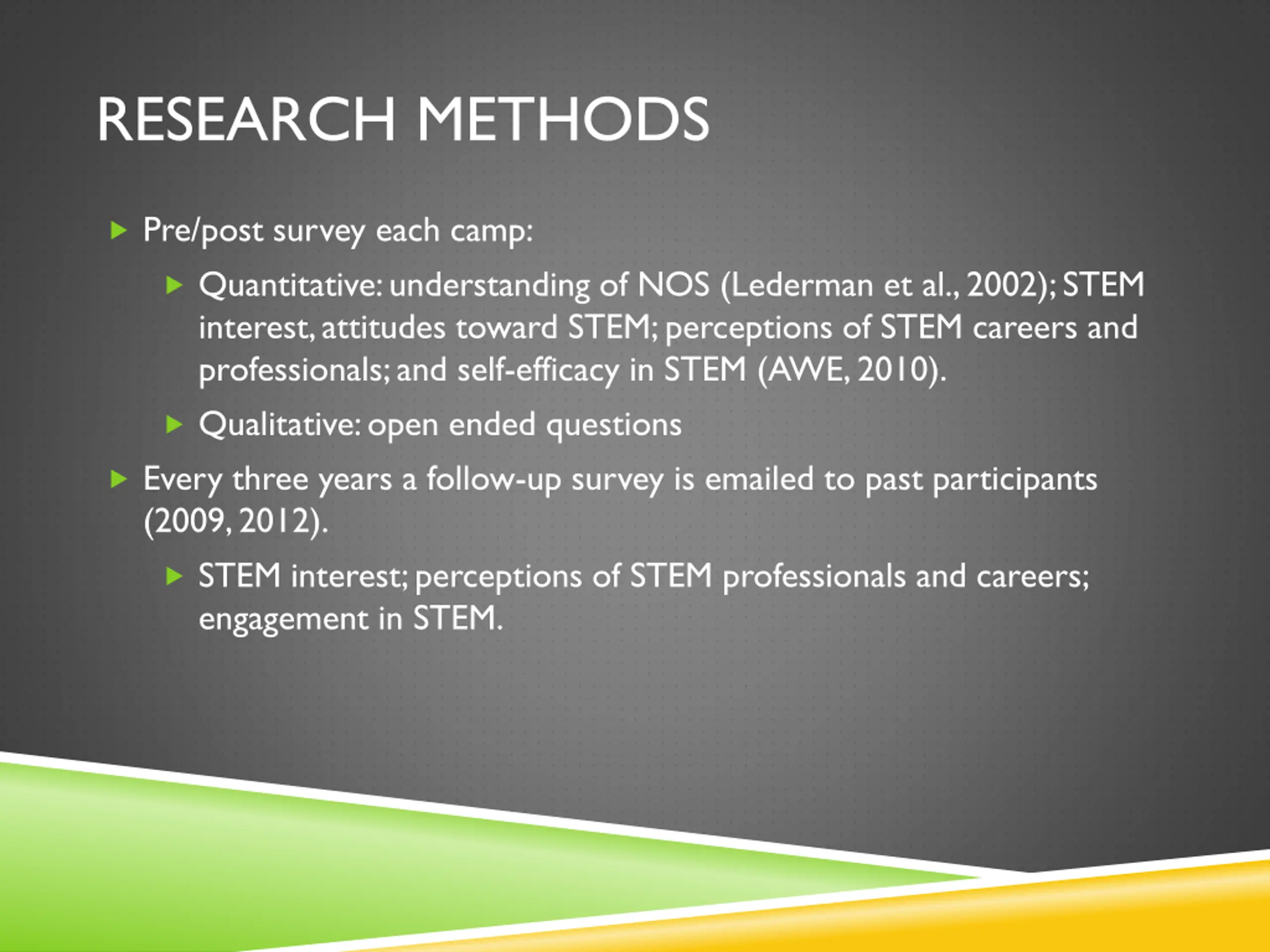 RESEARCH METHODS

Pre/post survey each camp:

Quantitative: understanding of NOS (Lederman et al., 2002); STEM interest, attitudes toward STEM; perceptions of STEM careers and professionals; and self-efficacy in STEM (AWE, 2010).

Qualitative: open ended questions

Every three years a follow-up survey is emailed to past participants (2009, 2012).

STEM interest; perceptions of STEM professionals and careers; engagement in STEM.